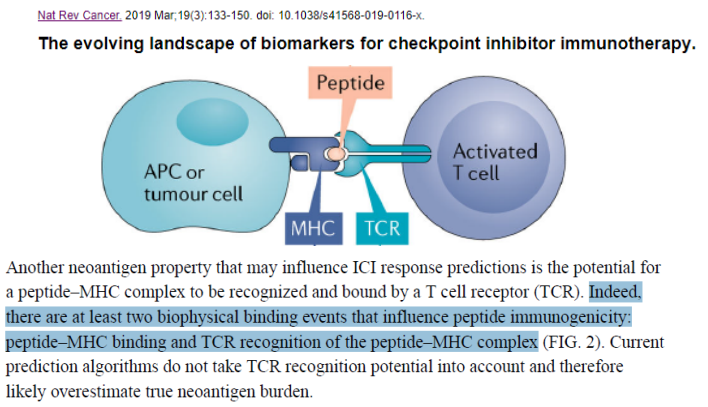 Nat Rev Cancer. 2019 Mar;19(3):133-150. doi: 10.1038/s41568-019-0116-x.

The evolving landscape of biomarkers for checkpoint inhibitor immunotherapy.

Peptide

APC or tumour cell

Activated T cell

MHC

TCR

Another neoantigen property that may influence ICI response predictions is the potential for a peptide–MHC complex to be recognized and bound by a T cell receptor (TCR). Indeed, there are at least two biophysical binding events that influence peptide immunogenicity: peptide–MHC binding and TCR recognition of the peptide–MHC complex (FIG. 2). Current prediction algorithms do not take TCR recognition potential into account and therefore likely overestimate true neoantigen burden.